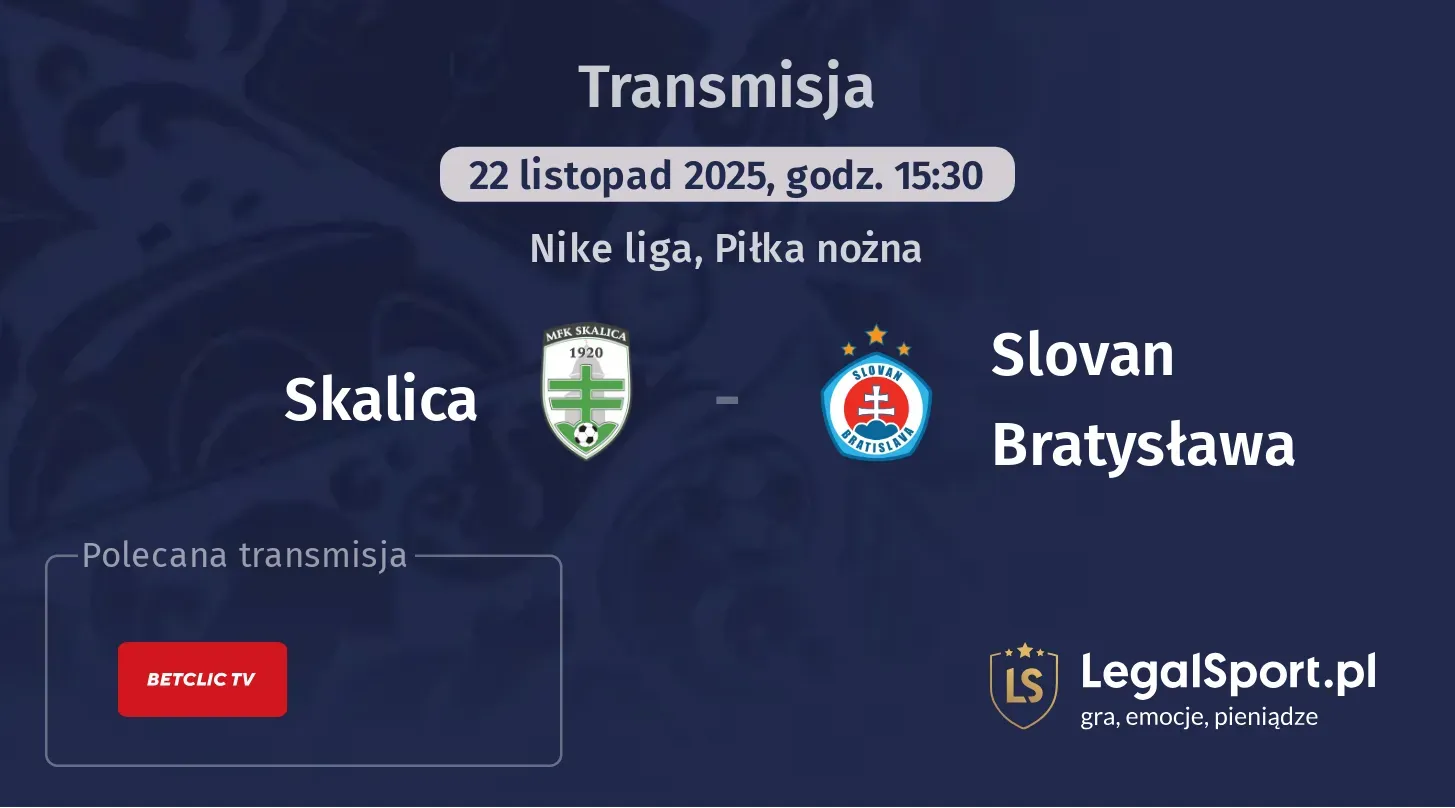 Transmisja

22 listopad 2025, godz. 15:30

Nike liga, Piłka nożna

Skalica

MFK SKALICA
1920

-

SLOVAN
BRATISLAVA

Slovan Bratysława

Polecana transmisja

BETCLIC TV

LS

LegalSport.pl
gra, emocje, pieniądze